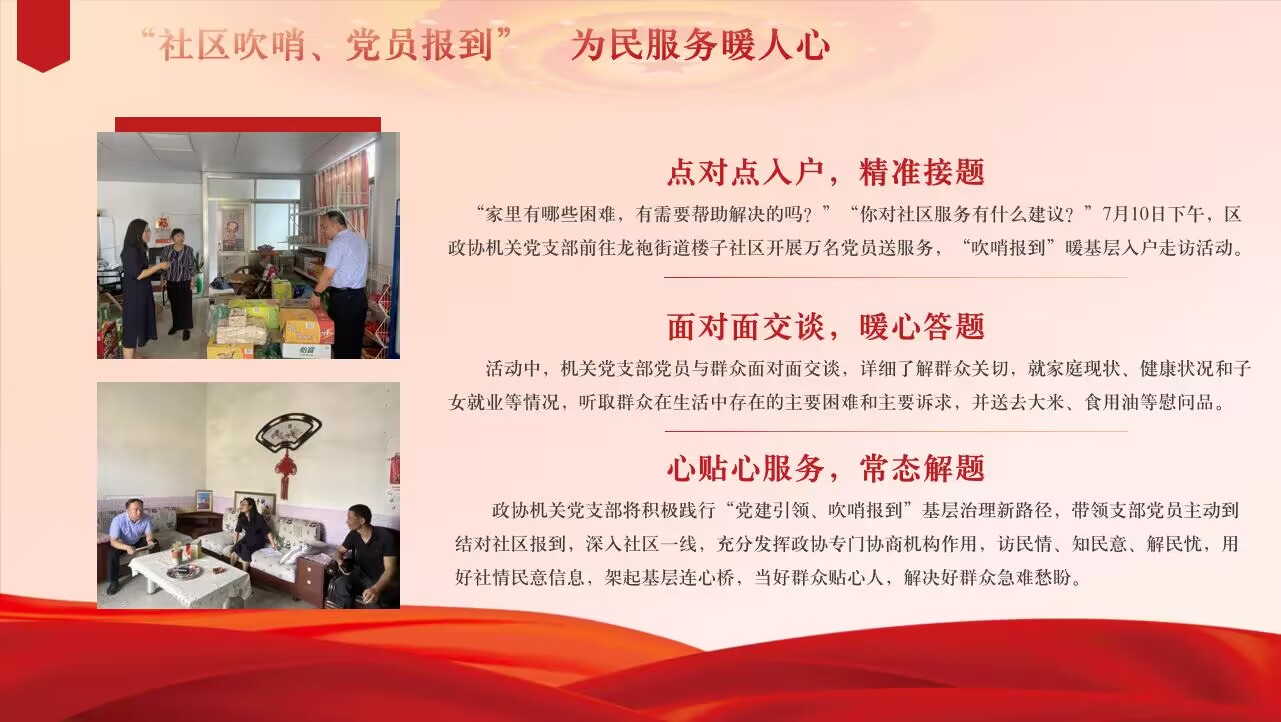 “社区吹哨、党员报到” 为民服务暖人心

点对点入户，精准接题

“家里有哪些困难，有需要帮助解决的吗？”“你对社区服务有什么建议？”7月10日下午，区政协机关党支部前往龙袍街道楼子社区开展万名党员送服务，“吹哨报到”暖基层入户走访活动。

面对面交谈，暖心答题

活动中，机关党支部党员与群众面对面交谈，详细了解群众关切，就家庭现状、健康状况和子女就业等情况，听取群众在生活中存在的主要困难和主要诉求，并送去大米、食用油等慰问品。

心贴心服务，常态解题

政协机关党支部将积极践行“党建引领、吹哨报到”基层治理新路径，带领支部党员主动到结对社区报到，深入社区一线，充分发挥政协专门协商机构作用，访民情、知民意、解民忧，用好社情民意信息，架起基层连心桥，当好群众贴心人，解决好群众急难愁盼。